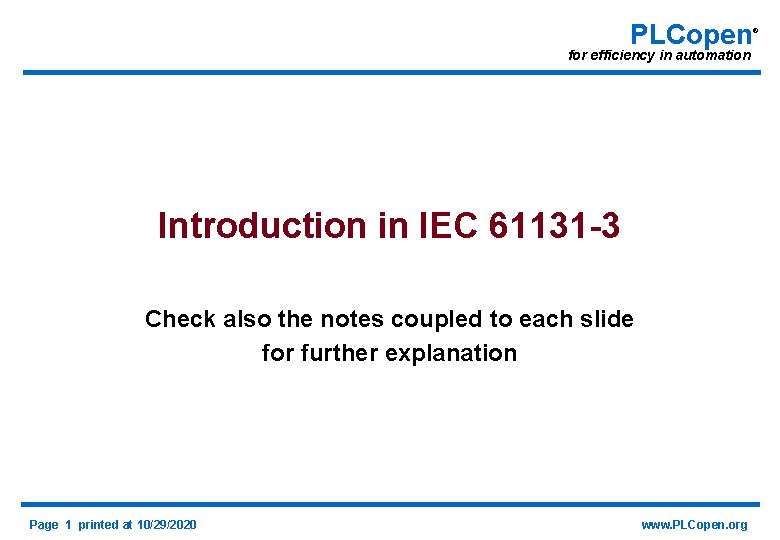 PLCopen®
for efficiency in automation

Introduction in IEC 61131-3

Check also the notes coupled to each slide for further explanation

Page 1 printed at 10/29/2020

www.PLCopen.org